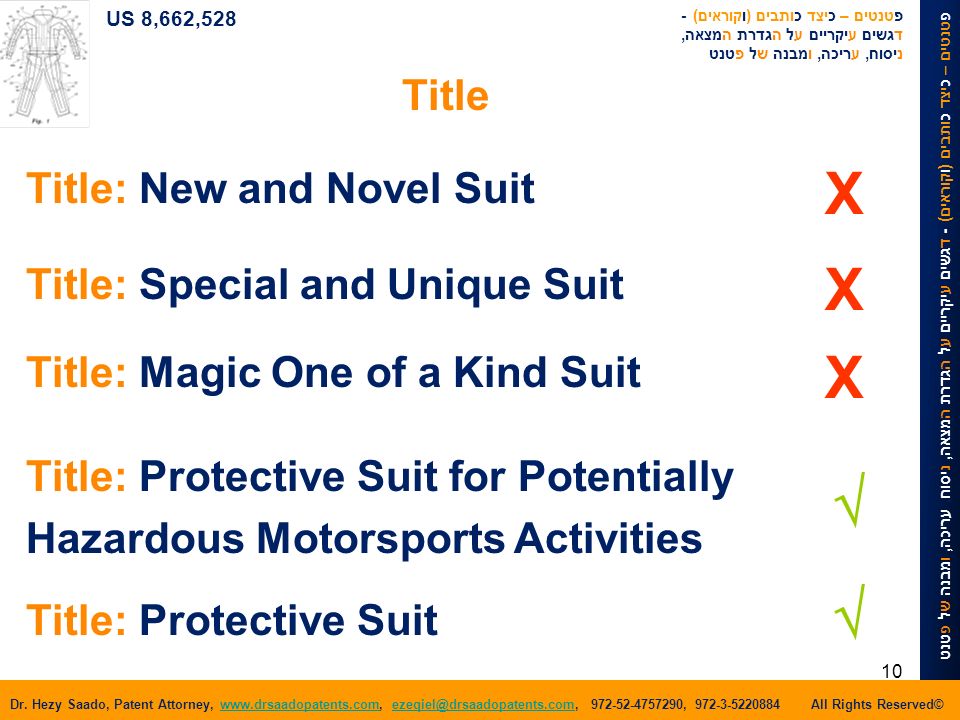 Fig. 1

US 8,662,528

פטנטים – כיצד כותבים (וקוראים) - דגשים עיקריים על הגדרת המצאה, ניסוח, עריכה, ומבנה של פטנט

Title

Title: New and Novel Suit X

Title: Special and Unique Suit X

Title: Magic One of a Kind Suit X

Title: Protective Suit for Potentially Hazardous Motorsports Activities √

Title: Protective Suit √

פטנטים – כיצד כותבים (וקוראים) - דגשים עיקריים על הגדרת המצאה, ניסוח, עריכה, ומבנה של פטנט

10

Dr. Hezy Saado, Patent Attorney, www.drsaadopatents.com, ezeqiel@drsaadopatents.com, 972-52-4757290, 972-3-5220884 All Rights Reserved©